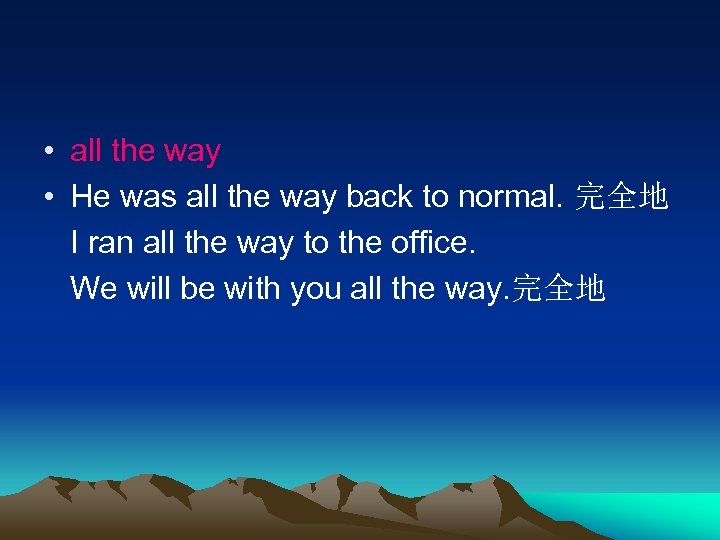 • all the way
• He was all the way back to normal. 完全地
I ran all the way to the office.
We will be with you all the way.完全地